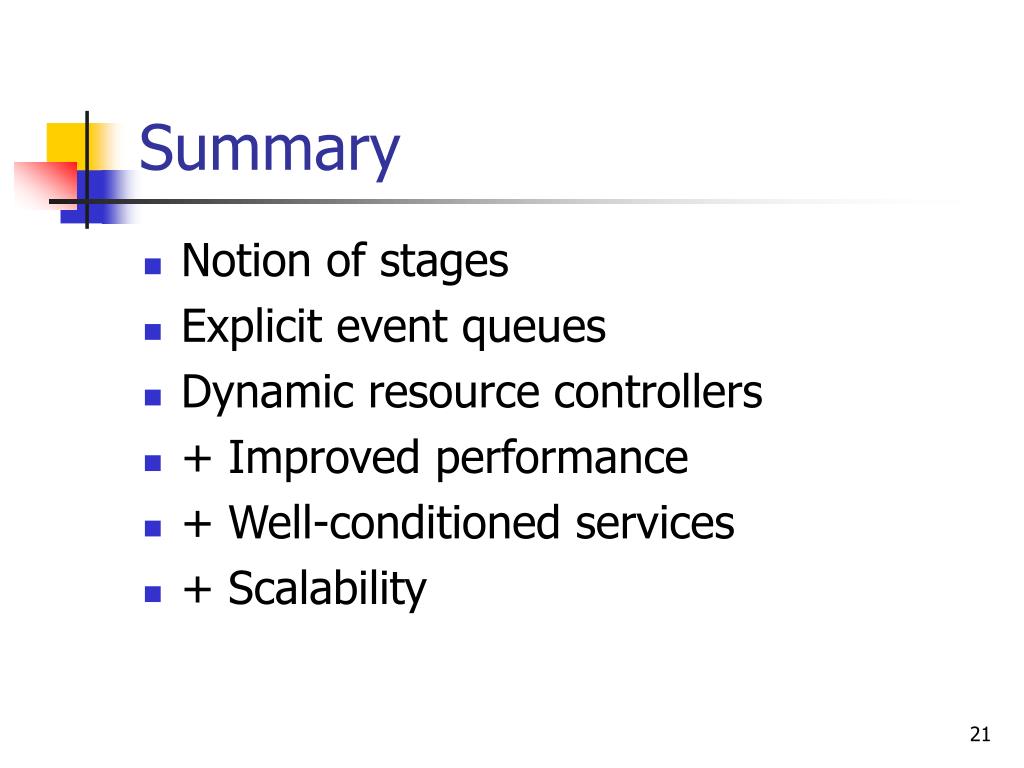 Summary

- Notion of stages
- Explicit event queues
- Dynamic resource controllers
- + Improved performance
- + Well-conditioned services
- + Scalability

21